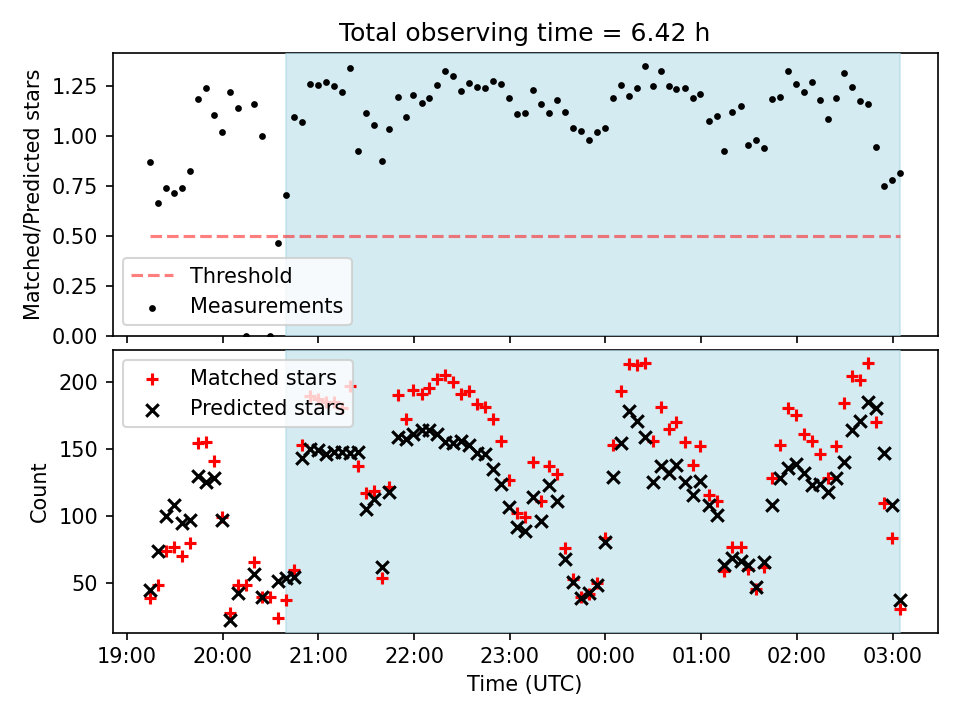 Total observing time = 6.42 h

Matched/Predicted stars

1.25
1.00
0.75
0.50
0.25
0.00

Threshold
Measurements

Count

200
150
100
50

Matched stars
Predicted stars

19:00 20:00 21:00 22:00 23:00 00:00 01:00 02:00 03:00

Time (UTC)